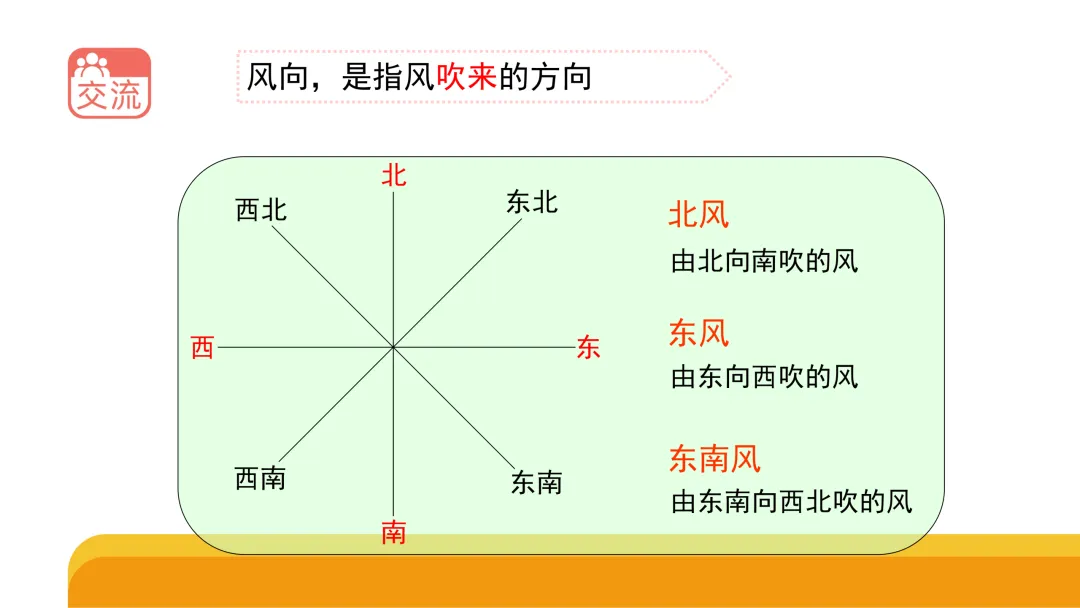 交流

风向，是指风吹来的方向

北
西北
东北
西
东
西南
东南
南

北风
由北向南吹的风

东风
由东向西吹的风

东南风
由东南向西北吹的风